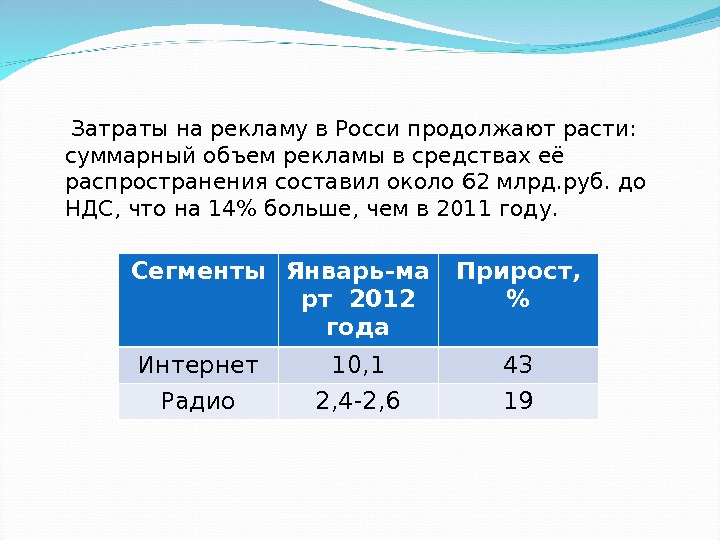 Затраты на рекламу в Росси продолжают расти: суммарный объем рекламы в средствах её распространения составил около 62 млрд.руб. до НДС, что на 14% больше, чем в 2011 году.

| Сегменты | Январь-март 2012 года | Прирост, % |
|---|---|---|
| Интернет | 10,1 | 43 |
| Радио | 2,4-2,6 | 19 |